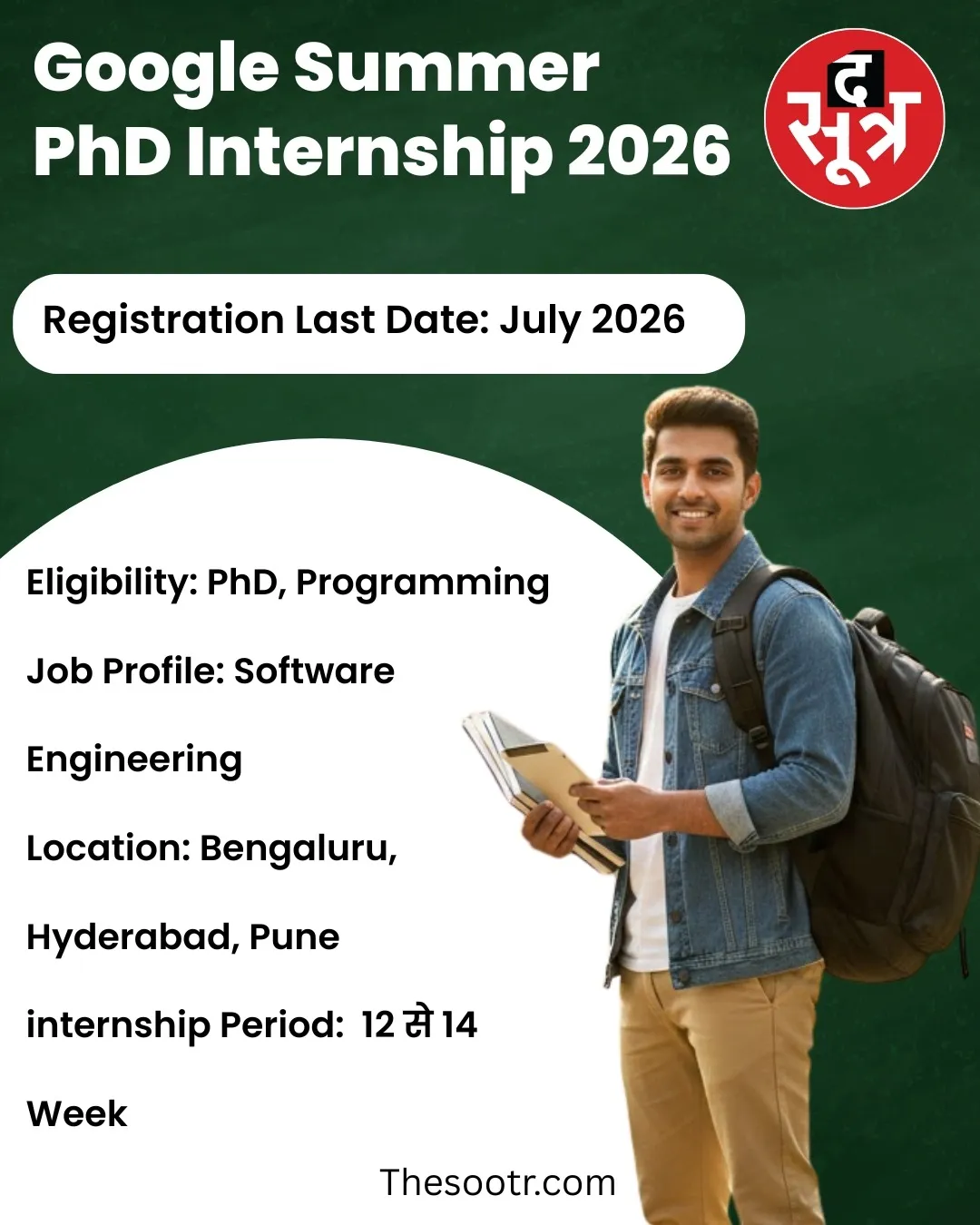 Google Summer PhD Internship 2026

द सूत्र

Registration Last Date: July 2026

Eligibility: PhD, Programming

Job Profile: Software Engineering

Location: Bengaluru, Hyderabad, Pune

internship Period: 12 से 14 Week

Thesootr.com